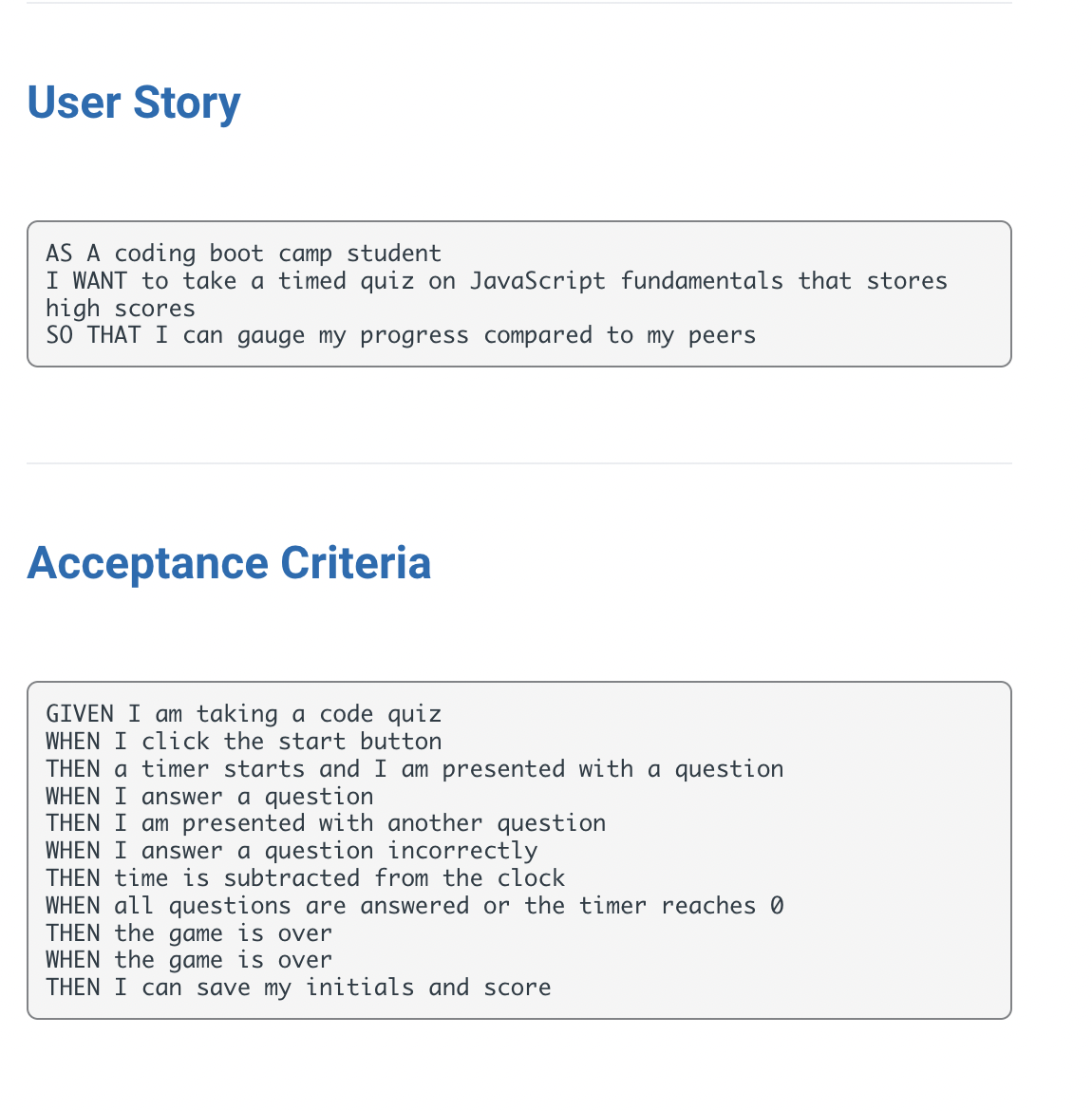 User Story

AS A coding boot camp student
I WANT to take a timed quiz on JavaScript fundamentals that stores high scores
SO THAT I can gauge my progress compared to my peers

Acceptance Criteria

GIVEN I am taking a code quiz
WHEN I click the start button
THEN a timer starts and I am presented with a question
WHEN I answer a question
THEN I am presented with another question
WHEN I answer a question incorrectly
THEN time is subtracted from the clock
WHEN all questions are answered or the timer reaches 0
THEN the game is over
WHEN the game is over
THEN I can save my initials and score